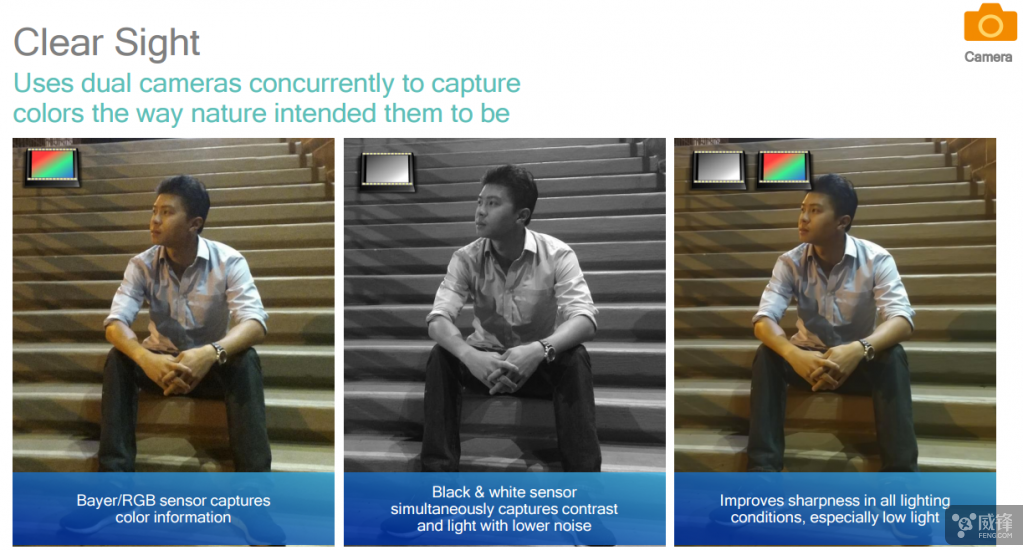 Clear Sight

Uses dual cameras concurrently to capture colors the way nature intended them to be

Camera

Bayer/RGB sensor captures color information

Black & white sensor simultaneously captures contrast and light with lower noise

Improves sharpness in all lighting conditions, especially low light

威锋
FENG.COM